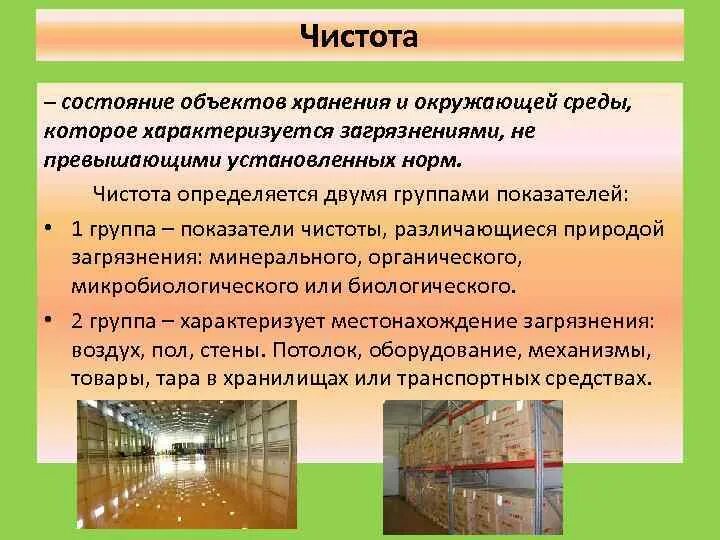 Чистота

– состояние объектов хранения и окружающей среды, которое характеризуется загрязнениями, не превышающими установленных норм.

Чистота определяется двумя группами показателей:

• 1 группа – показатели чистоты, различающиеся природой загрязнения: минерального, органического, микробиологического или биологического.

• 2 группа – характеризует местонахождение загрязнения: воздух, пол, стены. Потолок, оборудование, механизмы, товары, тара в хранилищах или транспортных средствах.